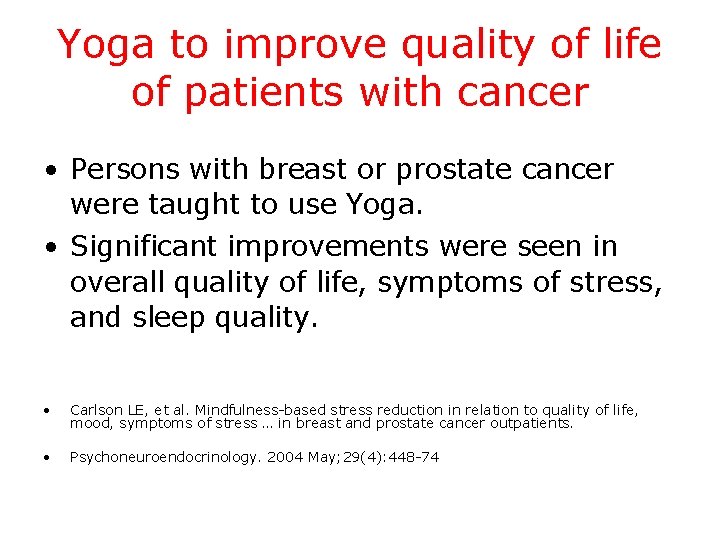 Yoga to improve quality of life of patients with cancer

• Persons with breast or prostate cancer were taught to use Yoga.
• Significant improvements were seen in overall quality of life, symptoms of stress, and sleep quality.

• Carlson LE, et al. Mindfulness-based stress reduction in relation to quality of life, mood, symptoms of stress … in breast and prostate cancer outpatients.

• Psychoneuroendocrinology. 2004 May;29(4):448-74